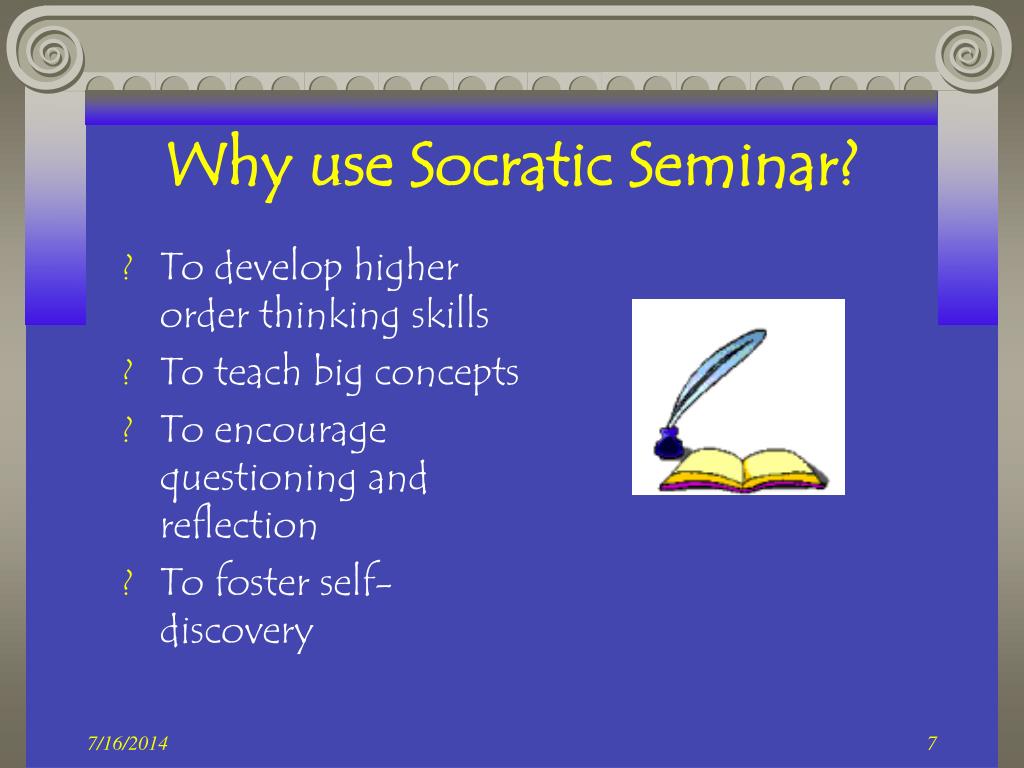 Why use Socratic Seminar?

? To develop higher order thinking skills
? To teach big concepts
? To encourage questioning and reflection
? To foster self-discovery

7/16/2014

7